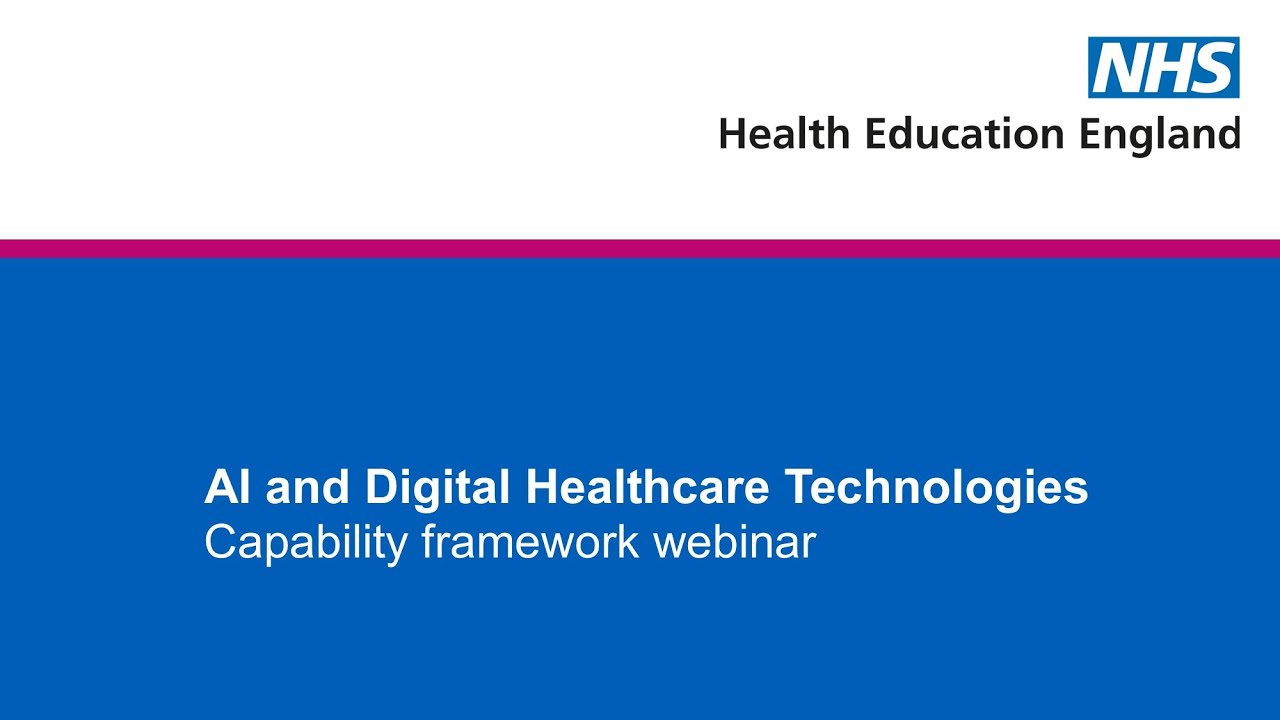 NHS
Health Education England

AI and Digital Healthcare Technologies
Capability framework webinar